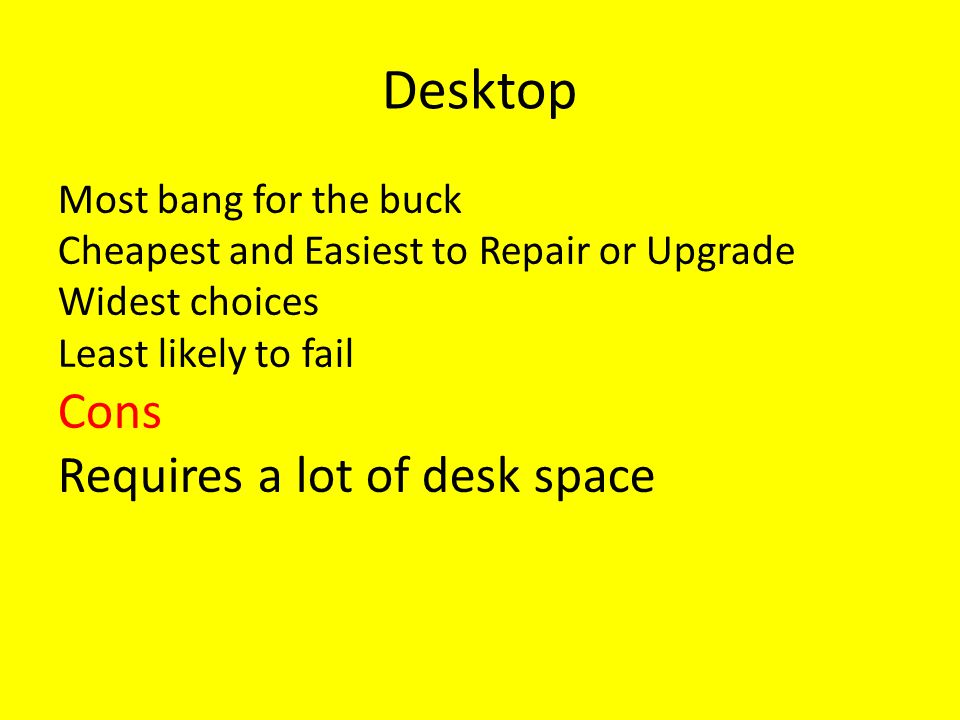 Desktop

Most bang for the buck
Cheapest and Easiest to Repair or Upgrade
Widest choices
Least likely to fail
Cons
Requires a lot of desk space